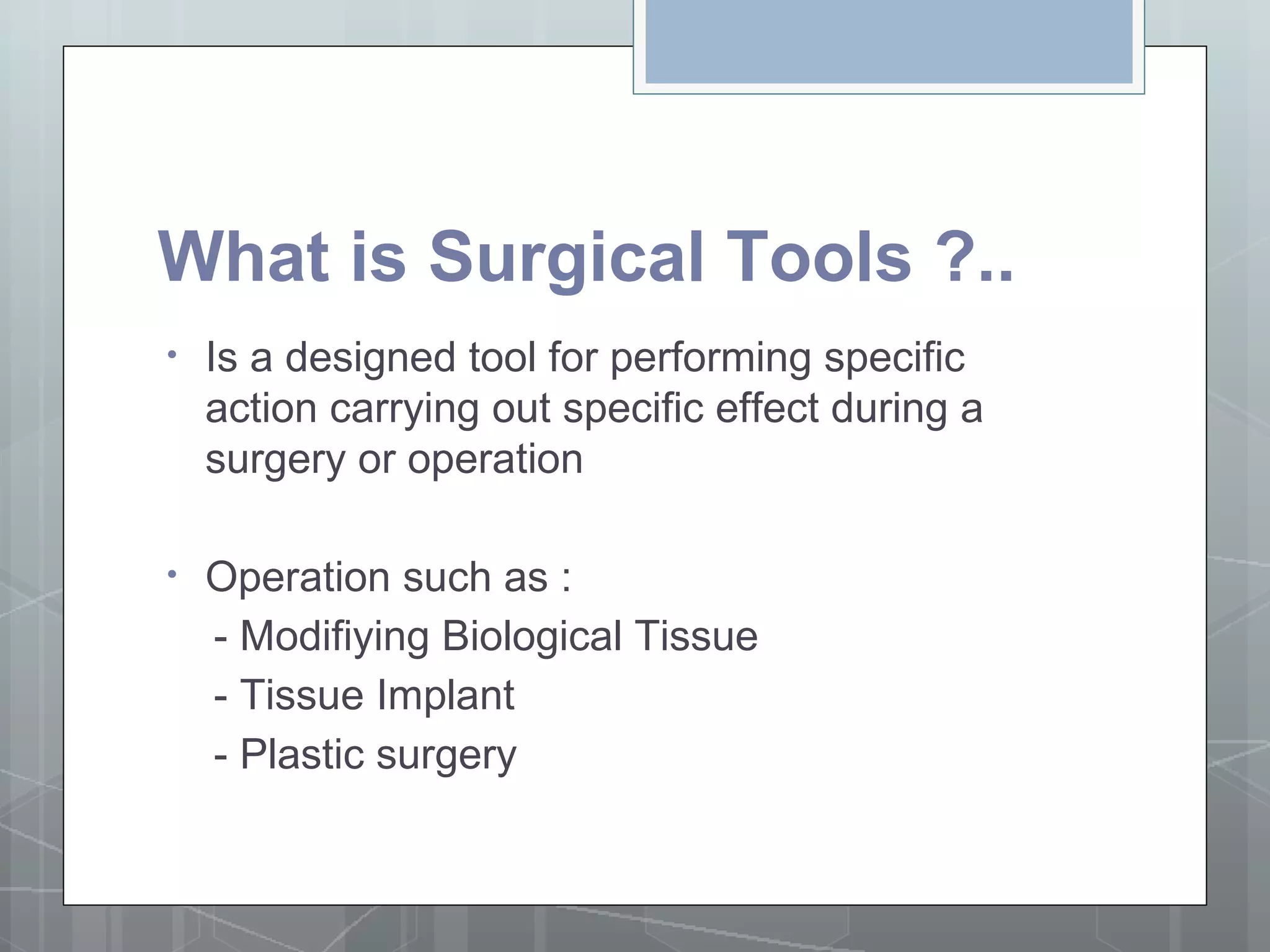 What is Surgical Tools ?..

• Is a designed tool for performing specific action carrying out specific effect during a surgery or operation

• Operation such as :
- Modifiying Biological Tissue
- Tissue Implant
- Plastic surgery